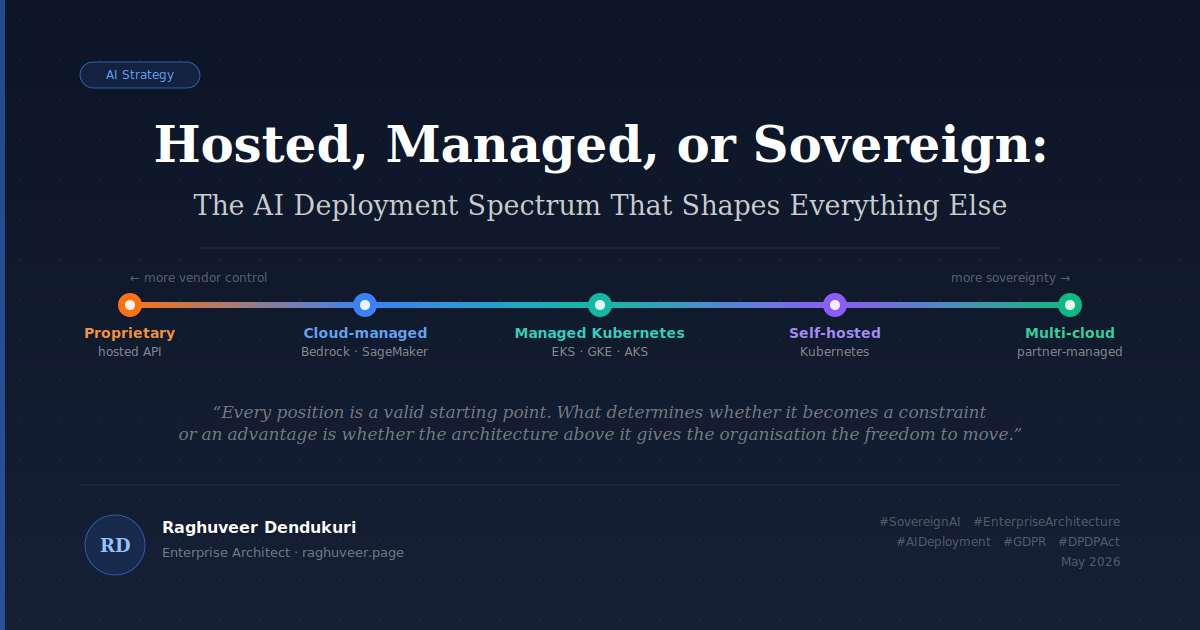 AI Strategy

Hosted, Managed, or Sovereign:

The AI Deployment Spectrum That Shapes Everything Else

← more vendor control

more sovereignty →

Proprietary
hosted API

Cloud-managed
Bedrock · SageMaker

Managed Kubernetes
EKS · GKE · AKS

Self-hosted
Kubernetes

Multi-cloud
partner-managed

“Every position is a valid starting point. What determines whether it becomes a constraint or an advantage is whether the architecture above it gives the organisation the freedom to move.”

RD

Raghuveer Dendukuri
Enterprise Architect · raghuveer.page

#SovereignAI #EnterpriseArchitecture
#AIDeployment #GDPR #DPDPAct
May 2026